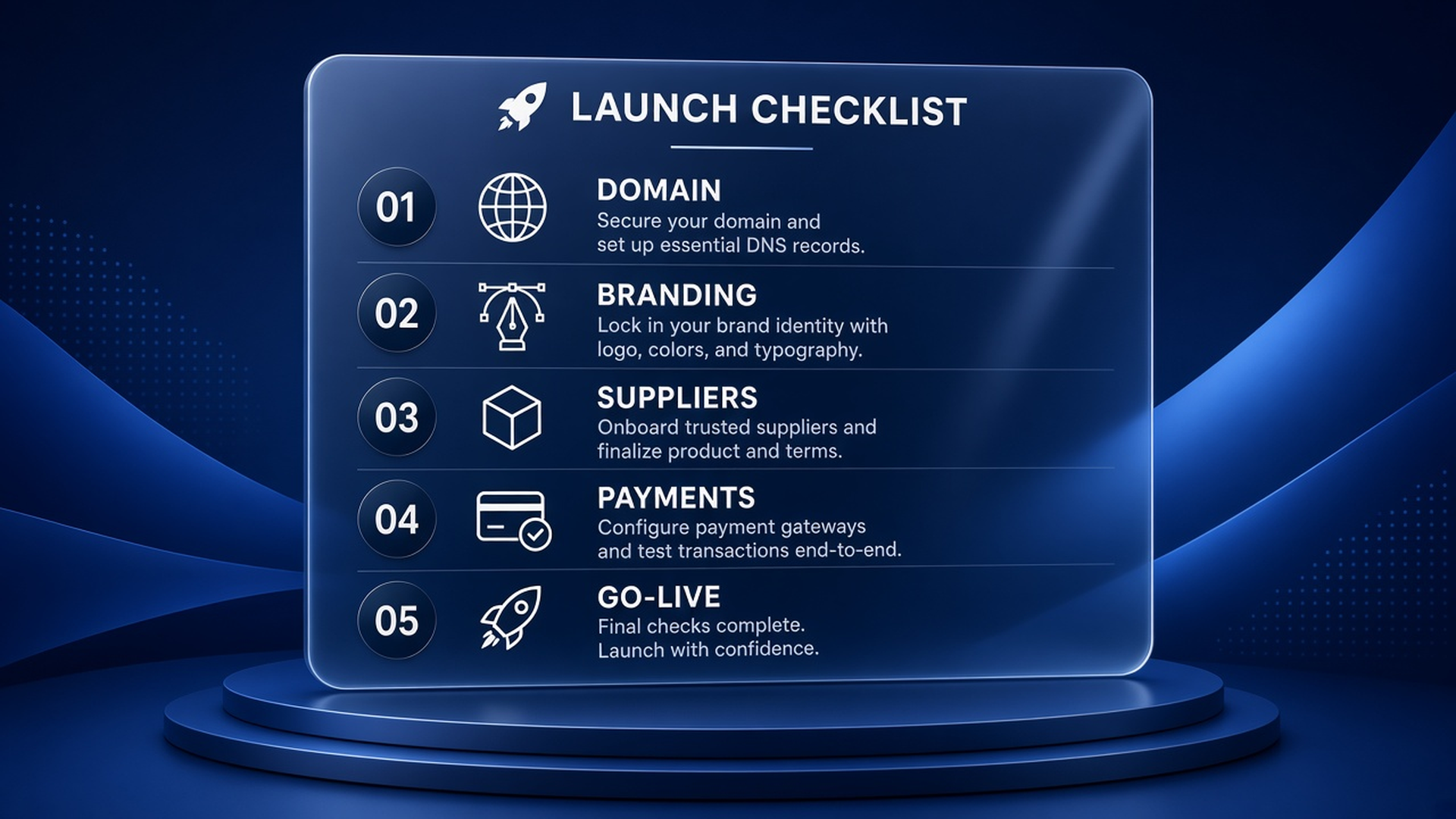 LAUNCH CHECKLIST

01
DOMAIN
Secure your domain and set up essential DNS records.

02
BRANDING
Lock in your brand identity with logo, colors, and typography.

03
SUPPLIERS
Onboard trusted suppliers and finalize product and terms.

04
PAYMENTS
Configure payment gateways and test transactions end-to-end.

05
GO-LIVE
Final checks complete. Launch with confidence.